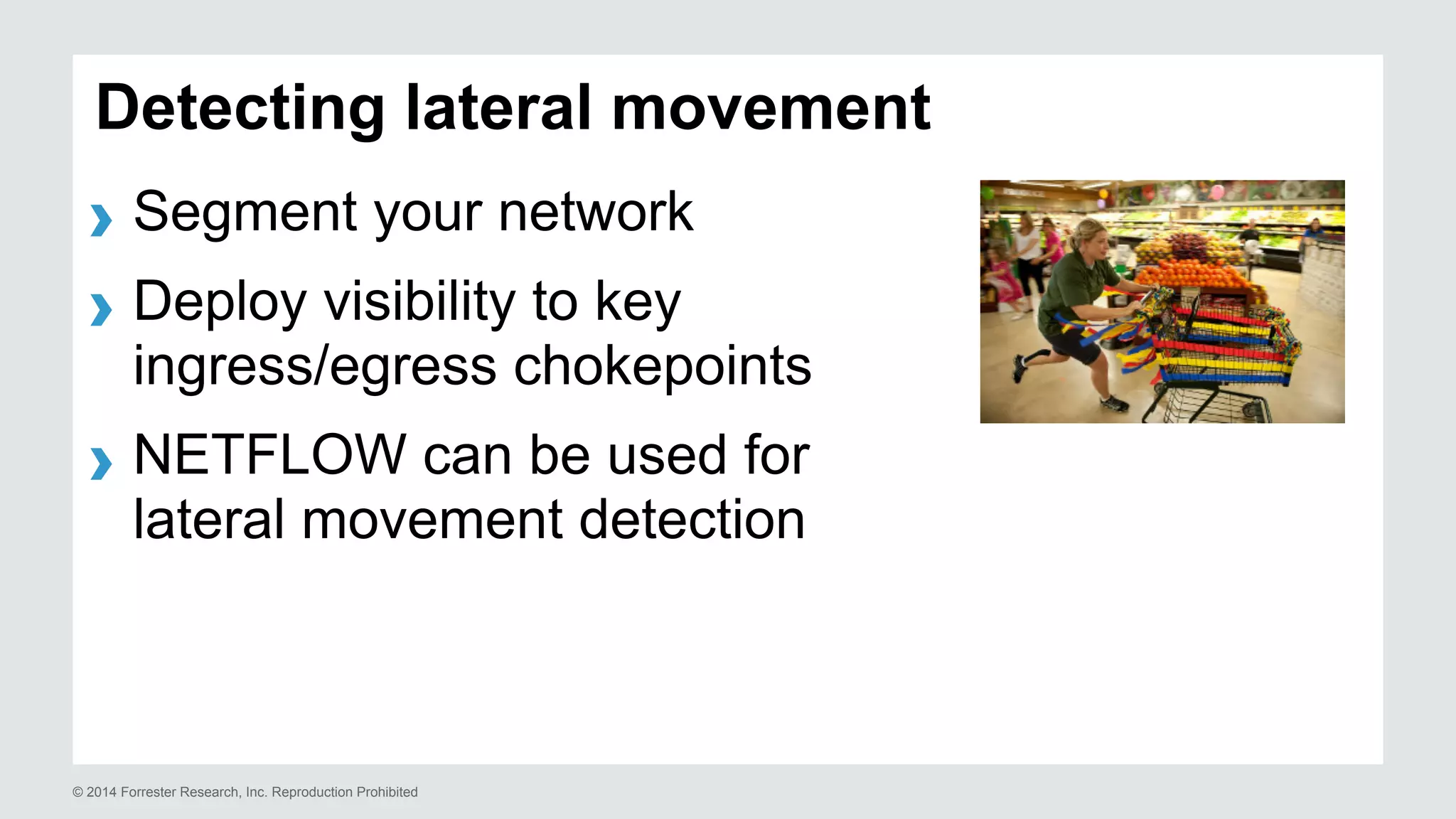 Detecting lateral movement

› Segment your network

› Deploy visibility to key ingress/egress chokepoints

› NETFLOW can be used for lateral movement detection

© 2014 Forrester Research, Inc. Reproduction Prohibited